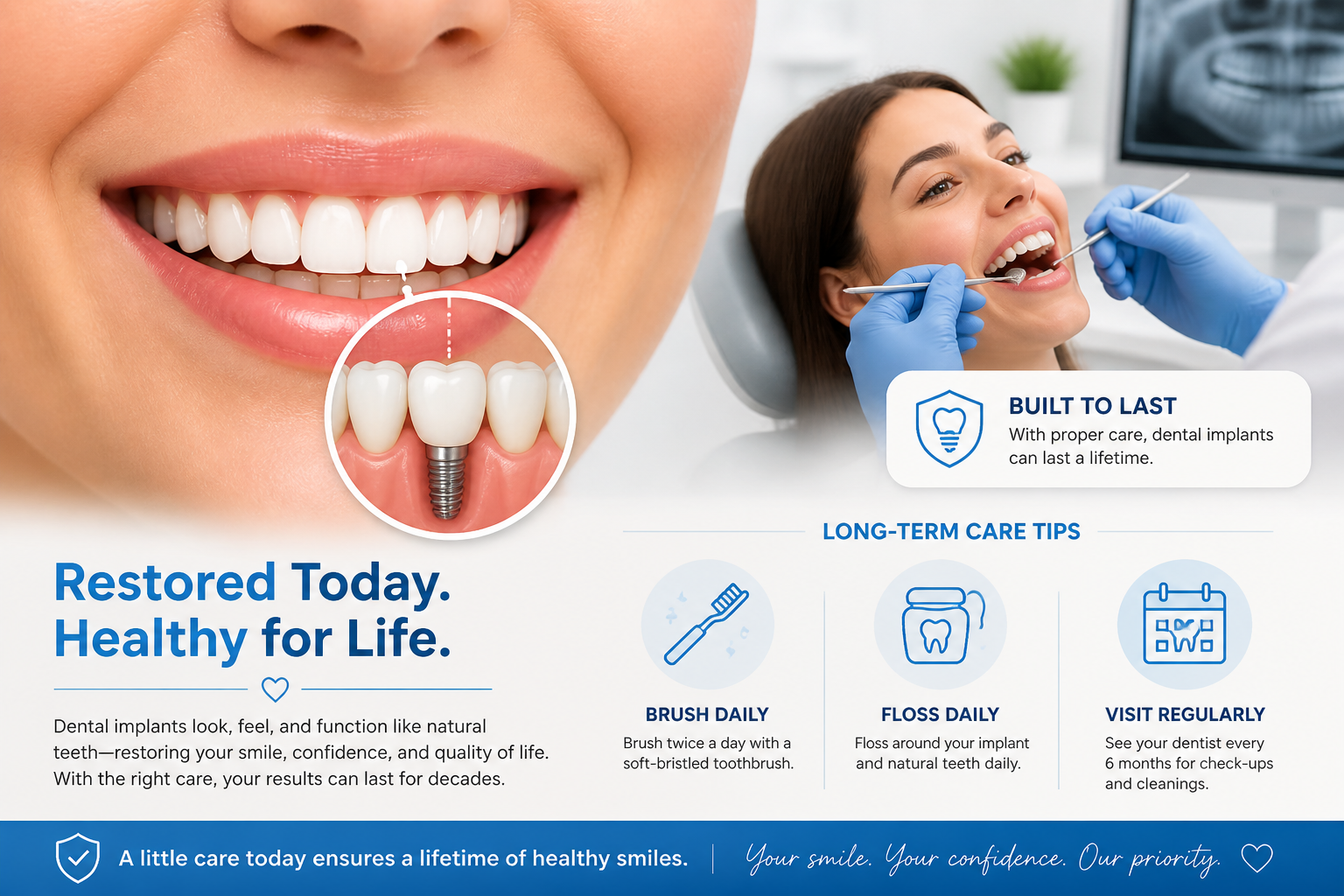 BUILT TO LAST
With proper care, dental implants can last a lifetime.

Restored Today.
Healthy for Life.

Dental implants look, feel, and function like natural teeth—restoring your smile, confidence, and quality of life. With the right care, your results can last for decades.

LONG-TERM CARE TIPS

BRUSH DAILY
Brush twice a day with a soft-bristled toothbrush.

FLOSS DAILY
Floss around your implant and natural teeth daily.

VISIT REGULARLY
See your dentist every 6 months for check-ups and cleanings.

A little care today ensures a lifetime of healthy smiles.

Your smile. Your confidence. Our priority.